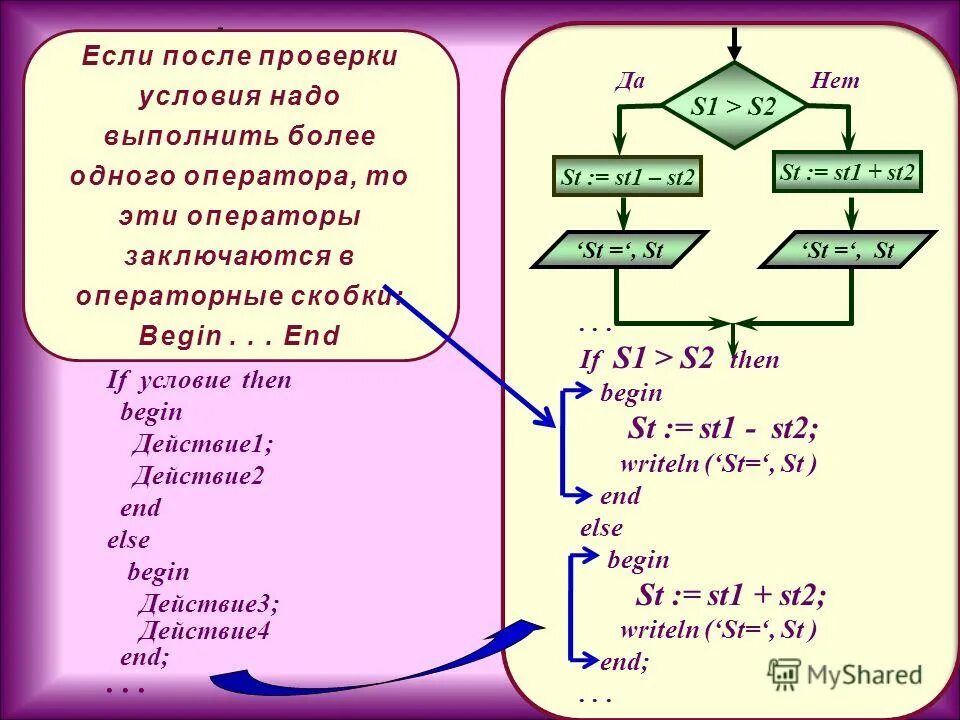 Если после проверки условия надо выполнить более одного оператора, то эти операторы заключаются в операторные скобки: Begin . . . End

If условие then
begin
Действие1;
Действие2
end
else
begin
Действие3;
Действие4
end;
. . .

Да
S1 > S2
Нет
St := st1 – st2
St := st1 + st2
‘St =‘, St
‘St =‘, St

. . .
If S1 > S2 then
begin
St := st1 - st2;
writeln (‘St=‘, St )
end
else
begin
St := st1 + st2;
writeln (‘St=‘, St )
end;
. . .

MyShared